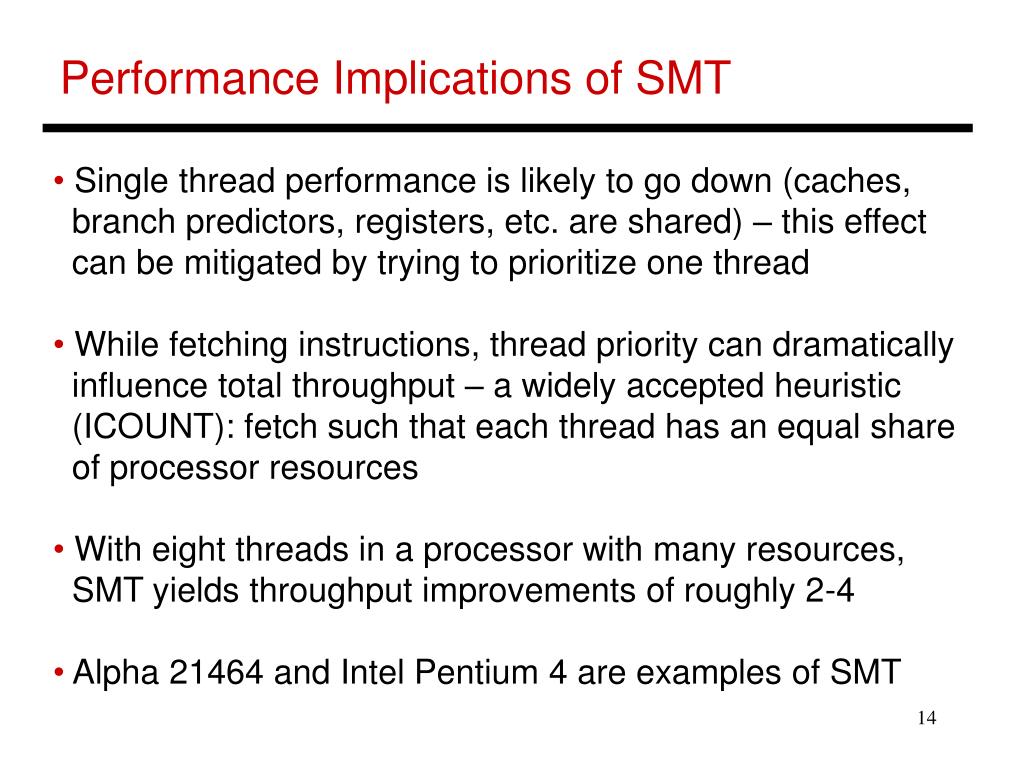 Performance Implications of SMT

• Single thread performance is likely to go down (caches, branch predictors, registers, etc. are shared) – this effect can be mitigated by trying to prioritize one thread

• While fetching instructions, thread priority can dramatically influence total throughput – a widely accepted heuristic (ICOUNT): fetch such that each thread has an equal share of processor resources

• With eight threads in a processor with many resources, SMT yields throughput improvements of roughly 2-4

• Alpha 21464 and Intel Pentium 4 are examples of SMT

14